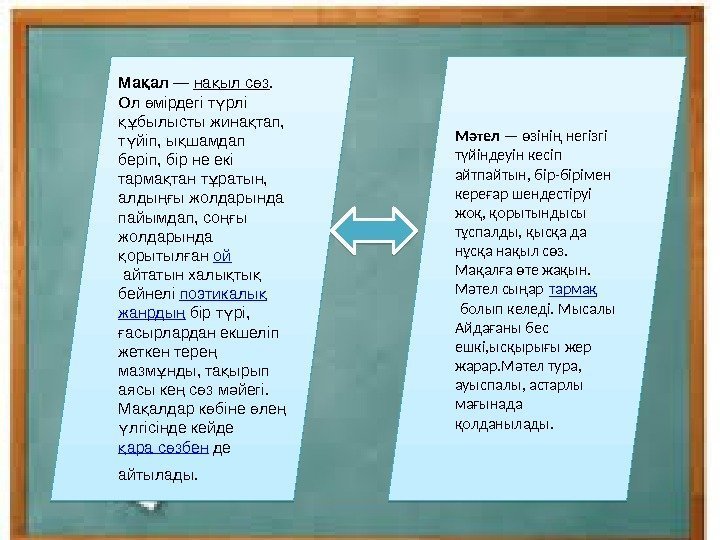 Мақал — нақыл сөз. Ол өмірдегі түрлі құбылысты жинақтап, түйіп, ықшамдап беріп, бір не екі тармақтан тұратын, алдыңғы жолдарында пайымдап, соңғы жолдарында қорытылған ой айтатын халықтық бейнелі поэтикалық жанрдың бір түрі, ғасырлардан екшеліп жеткен терең мазмұнды, тақырып аясы кең сөз мәйегі. Мақалдар көбіне өлең үлгісінде кейде қара сөзбен де айтылады.

Мәтел — өзінің негізгі түйіндеуін кесіп айтпайтын, бір-бірімен кереғар шендестіруі жоқ, қорытындысы тұспалды, қысқа да нұсқа нақыл сөз. Мақалға өте жақын. Мәтел сыңар тармақ болып келеді. Мысалы Айдағаны бес ешкі,ысқырығы жер жарар.Мәтел тура, ауыспалы, астарлы мағынада қолданылады.